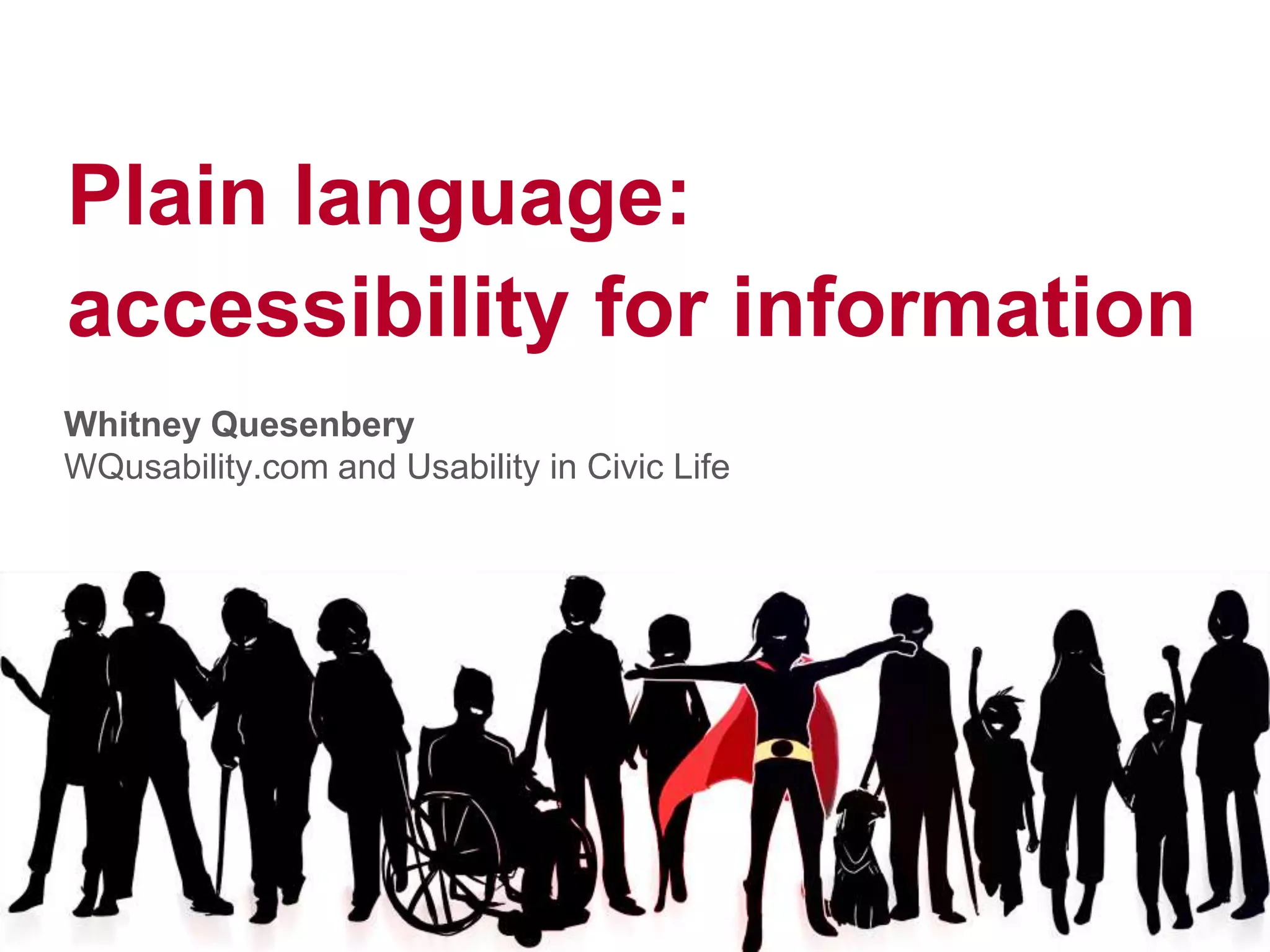 Plain language:
accessibility for information

Whitney Quesenbery
WQusability.com and Usability in Civic Life